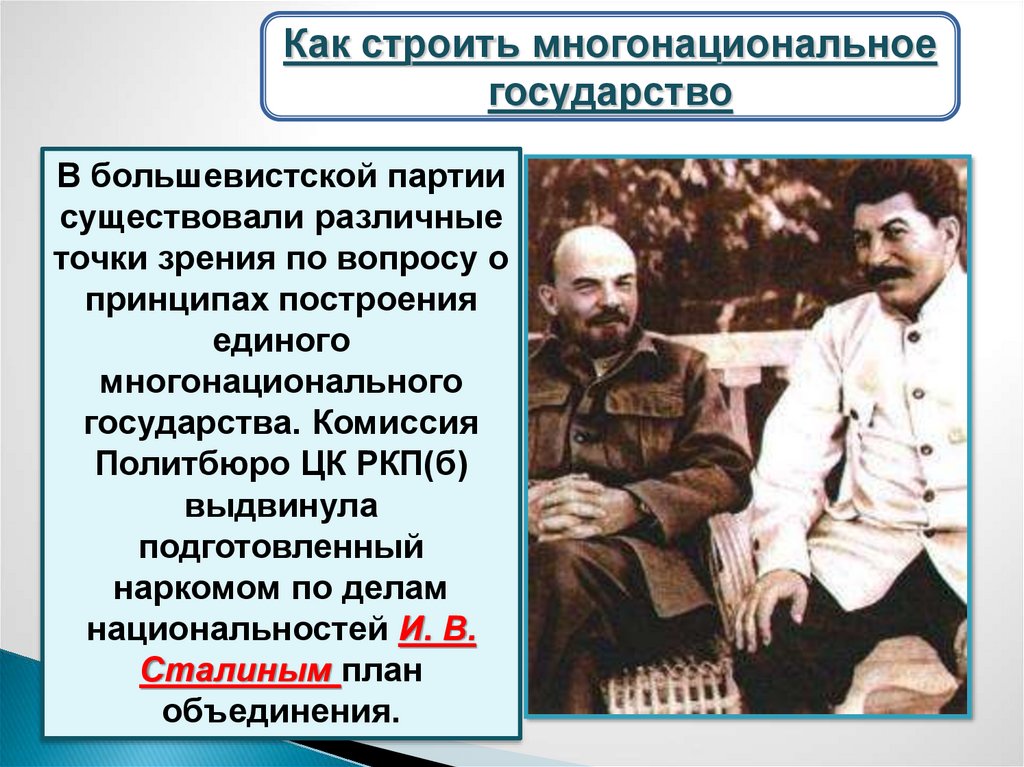 Как строить многонациональное государство

В большевистской партии существовали различные точки зрения по вопросу о принципах построения единого многонационального государства. Комиссия Политбюро ЦК РКП(б) выдвинула подготовленный наркомом по делам национальностей И. В. Сталиным план объединения.